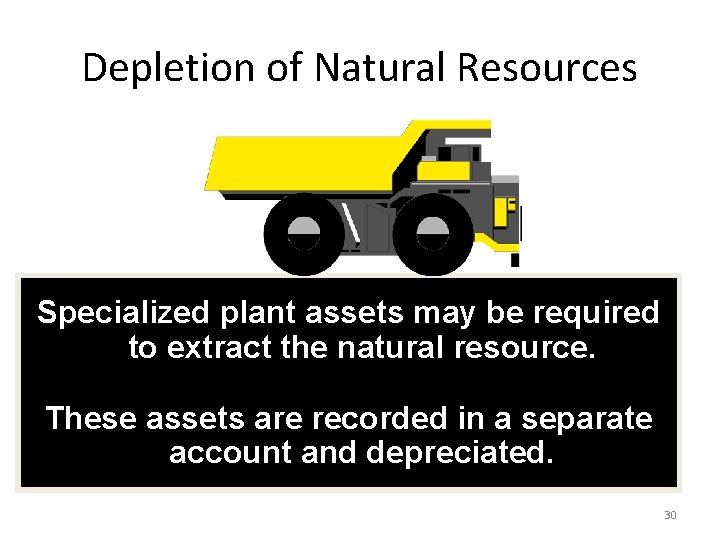 Depletion of Natural Resources

Specialized plant assets may be required to extract the natural resource.

These assets are recorded in a separate account and depreciated.

30